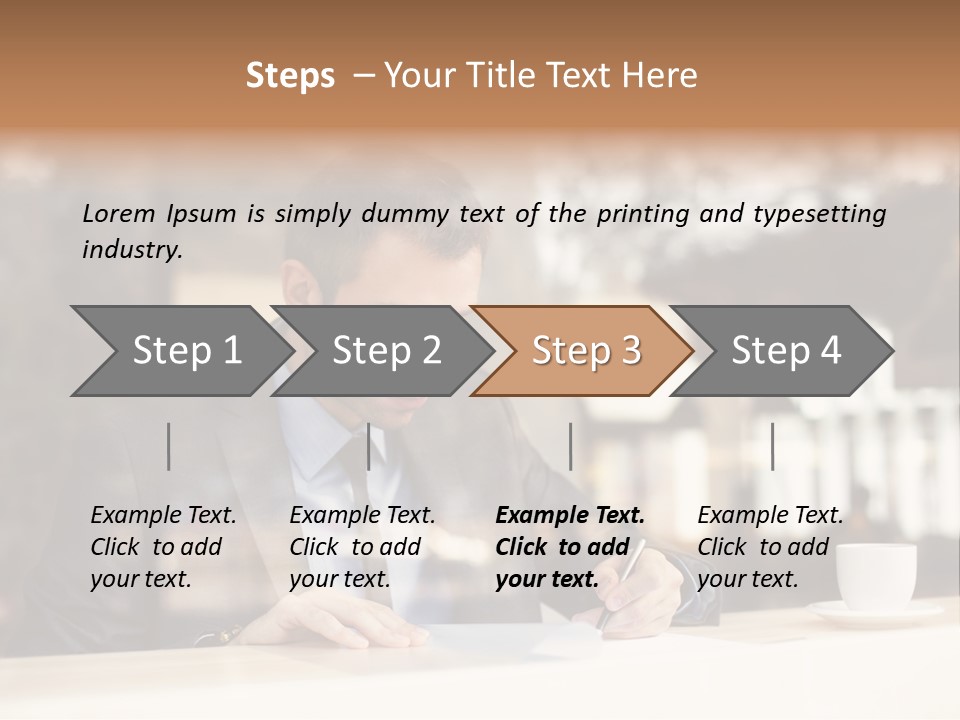 Steps – Your Title Text Here

Lorem Ipsum is simply dummy text of the printing and typesetting industry.

Step 1

Step 2

Step 3

Step 4

Example Text. Click to add your text.

Example Text. Click to add your text.

Example Text. Click to add your text.

Example Text. Click to add your text.